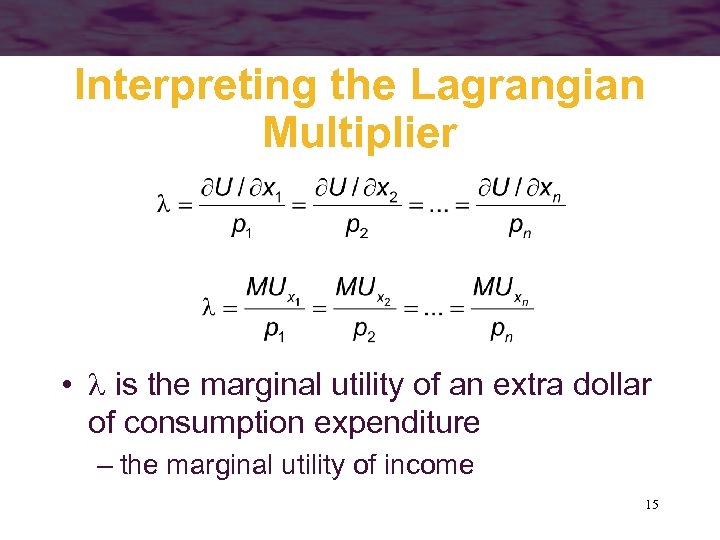 Interpreting the Lagrangian Multiplier

$\lambda = \frac{\partial U / \partial x_1}{p_1} = \frac{\partial U / \partial x_2}{p_2} = ... = \frac{\partial U / \partial x_n}{p_n}$

$\lambda = \frac{MU_{x_1}}{p_1} = \frac{MU_{x_2}}{p_2} = ... = \frac{MU_{x_n}}{p_n}$

• $\lambda$ is the marginal utility of an extra dollar of consumption expenditure
– the marginal utility of income

15